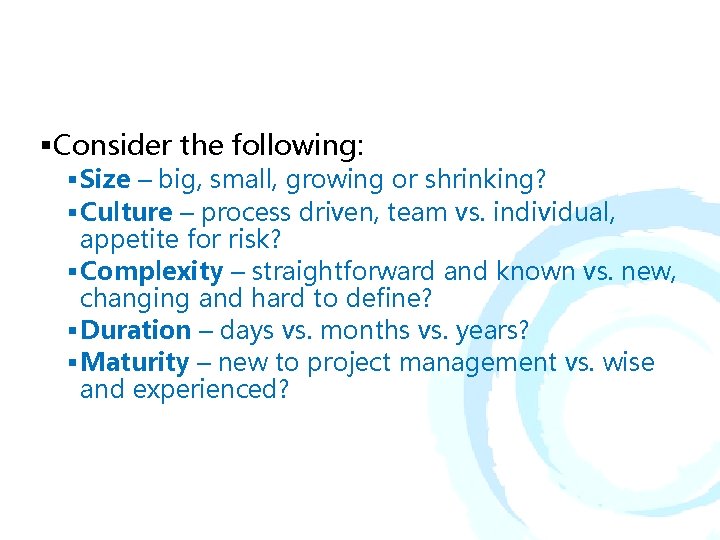 ▪Consider the following:

▪Size – big, small, growing or shrinking?

▪Culture – process driven, team vs. individual, appetite for risk?

▪Complexity – straightforward and known vs. new, changing and hard to define?

▪Duration – days vs. months vs. years?

▪Maturity – new to project management vs. wise and experienced?